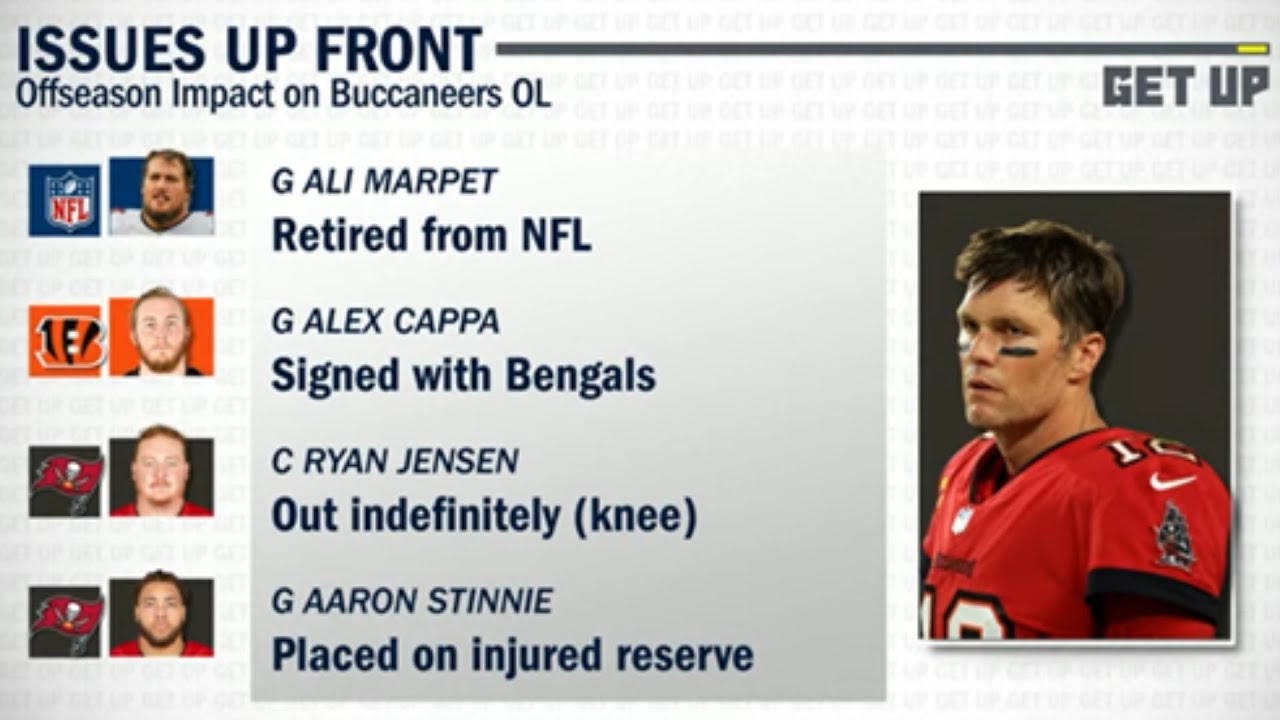 ISSUES UP FRONT
Offseason Impact on Buccaneers OL

GET UP

NFL

G ALI MARPET
Retired from NFL

G ALEX CAPPA
Signed with Bengals

C RYAN JENSEN
Out indefinitely (knee)

G AARON STINNIE
Placed on injured reserve